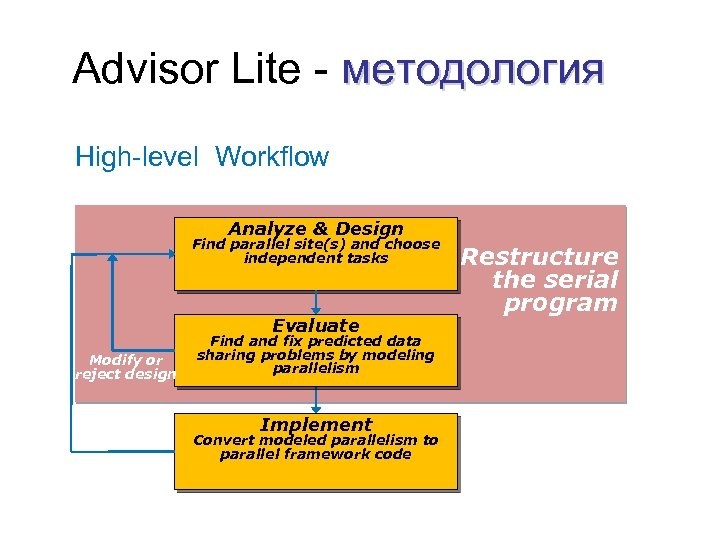 Advisor Lite - методология

High-level Workflow

Analyze & Design
Find parallel site(s) and choose independent tasks

Restructure the serial program

Evaluate
Find and fix predicted data sharing problems by modeling parallelism

Modify or reject design

Implement
Convert modeled parallelism to parallel framework code